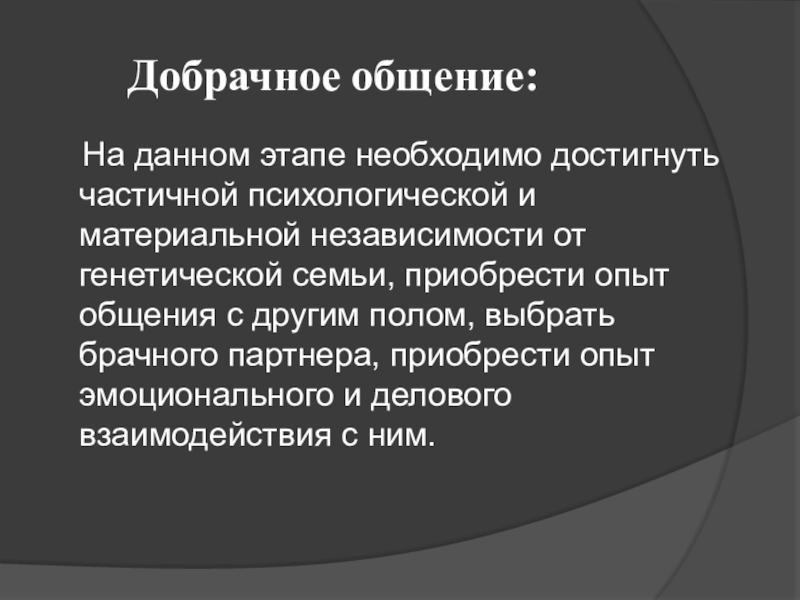 Добрачное общение:

На данном этапе необходимо достигнуть частичной психологической и материальной независимости от генетической семьи, приобрести опыт общения с другим полом, выбрать брачного партнера, приобрести опыт эмоционального и делового взаимодействия с ним.